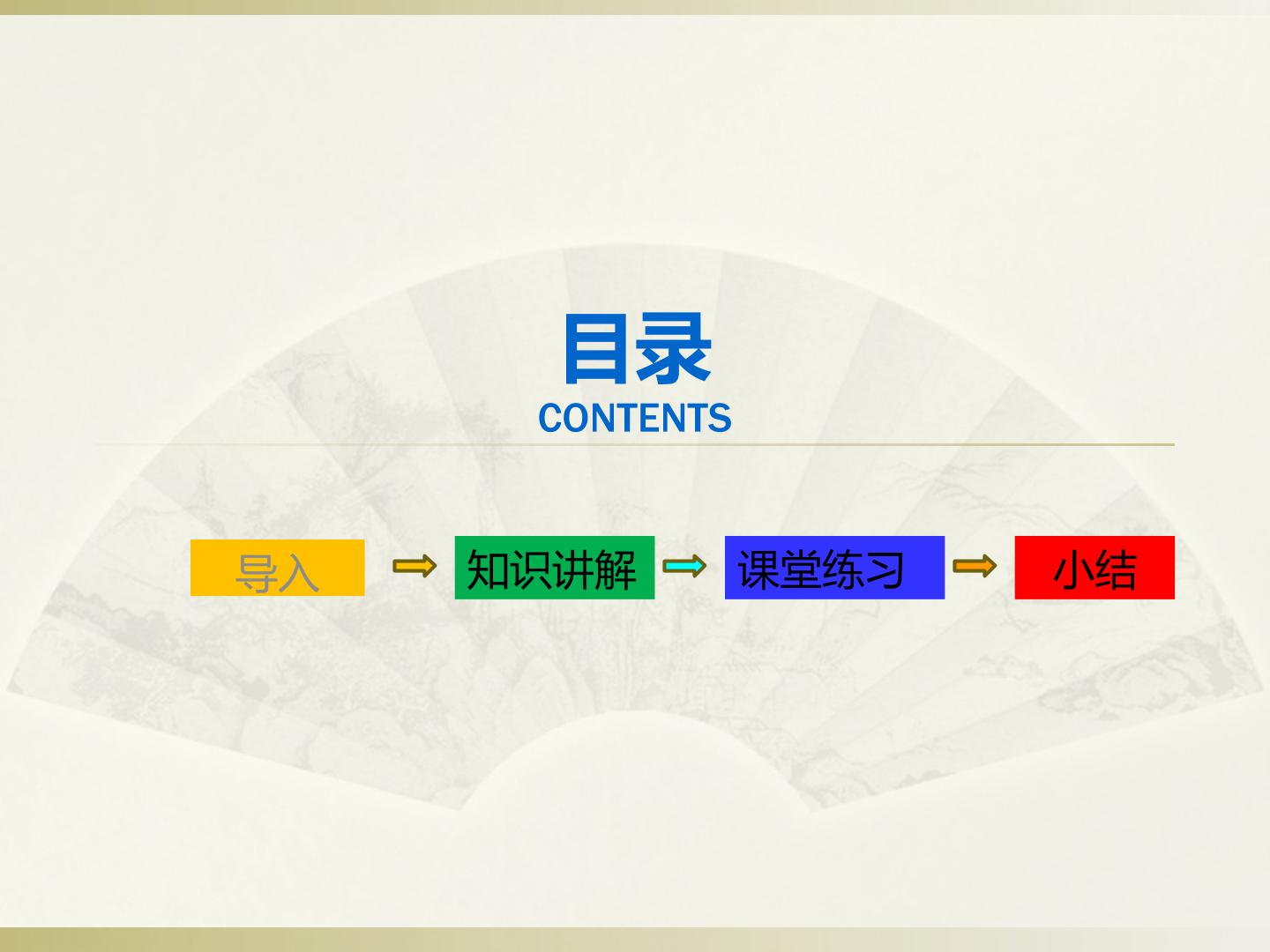 目录
CONTENTS

导入 知识讲解 课堂练习 小结